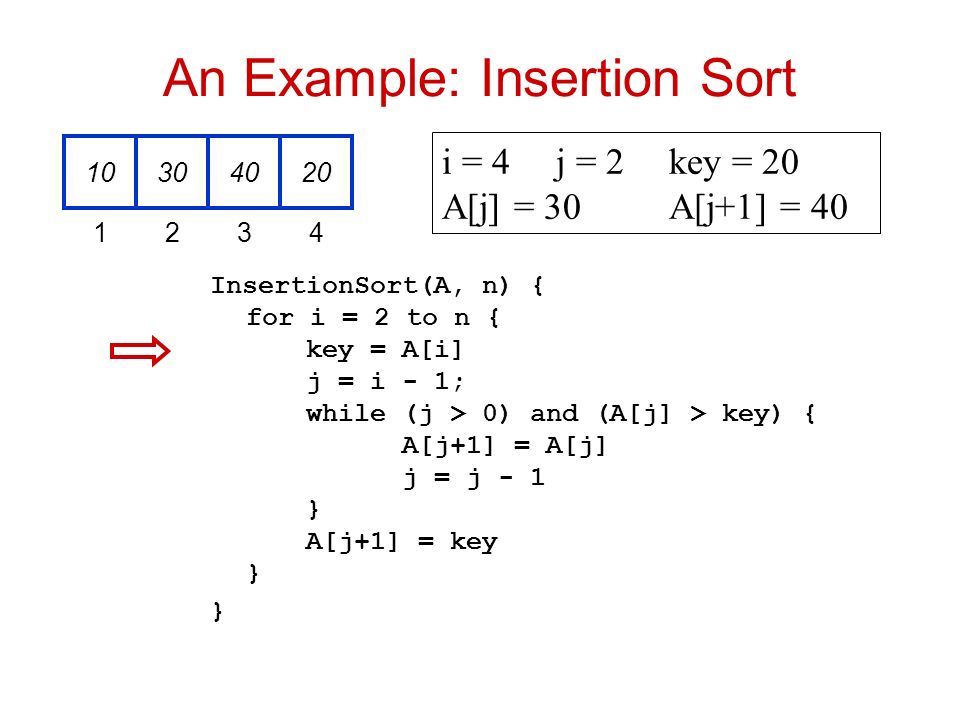 An Example: Insertion Sort

| 10 | 30 | 40 | 20 |
|---|---|---|---|
| 1 | 2 | 3 | 4 |

i = 4 j = 2 key = 20
A[j] = 30 A[j+1] = 40

InsertionSort(A, n) {
for i = 2 to n {
key = A[i]
j = i - 1;
while (j > 0) and (A[j] > key) {
A[j+1] = A[j]
j = j - 1
}
A[j+1] = key
}
}